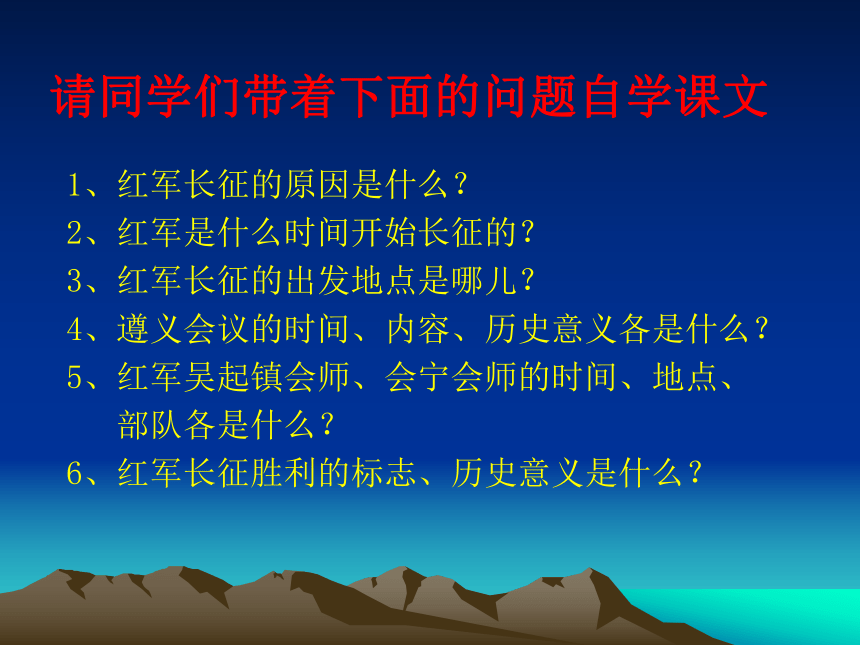 请同学们带着下面的问题自学课文

1、红军长征的原因是什么？
2、红军是什么时间开始长征的？
3、红军长征的出发地点是哪儿？
4、遵义会议的时间、内容、历史意义各是什么？
5、红军吴起镇会师、会宁会师的时间、地点、部队各是什么？
6、红军长征胜利的标志、历史意义是什么？